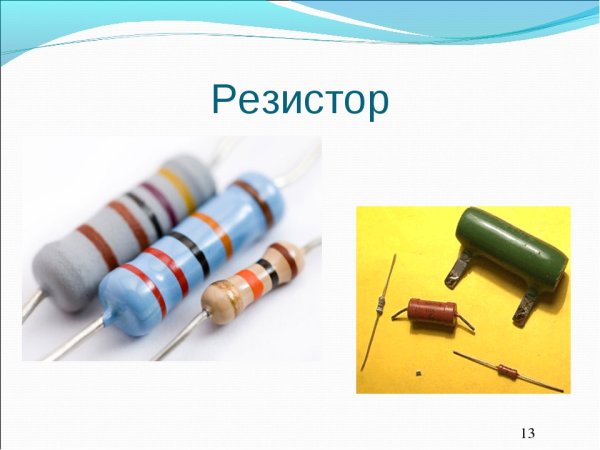 Резистор

13